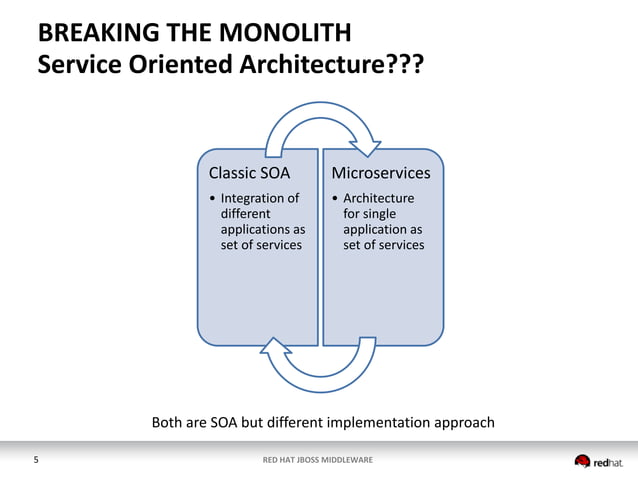 BREAKING THE MONOLITH
Service Oriented Architecture???

Classic SOA

• Integration of different applications as set of services

Microservices

• Architecture for single application as set of services

Both are SOA but different implementation approach

5

RED HAT JBOSS MIDDLEWARE

redhat.